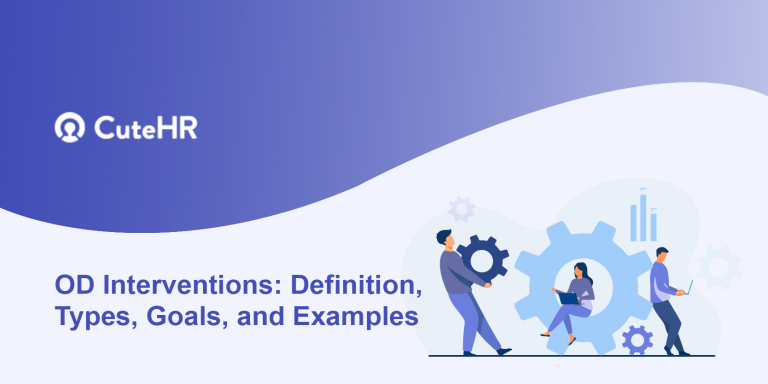 CuteHR

OD Interventions: Definition, Types, Goals, and Examples